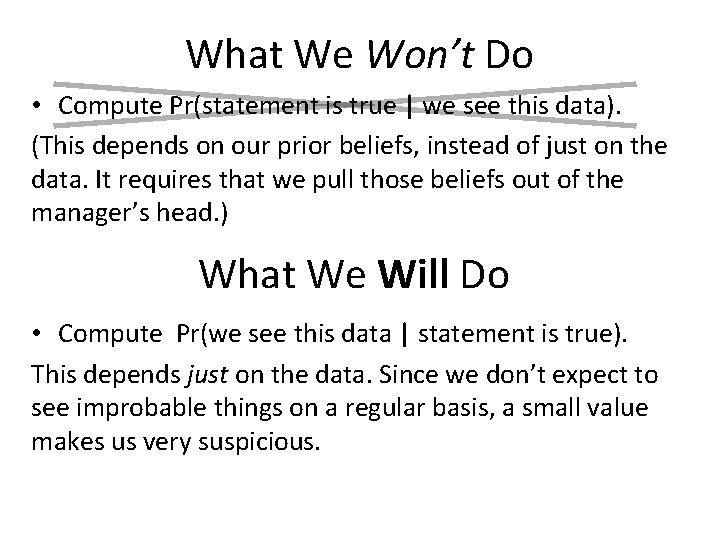 What We Won't Do

• Compute Pr(statement is true | we see this data).

(This depends on our prior beliefs, instead of just on the data. It requires that we pull those beliefs out of the manager's head.)

What We Will Do

• Compute Pr(we see this data | statement is true).

This depends just on the data. Since we don't expect to see improbable things on a regular basis, a small value makes us very suspicious.